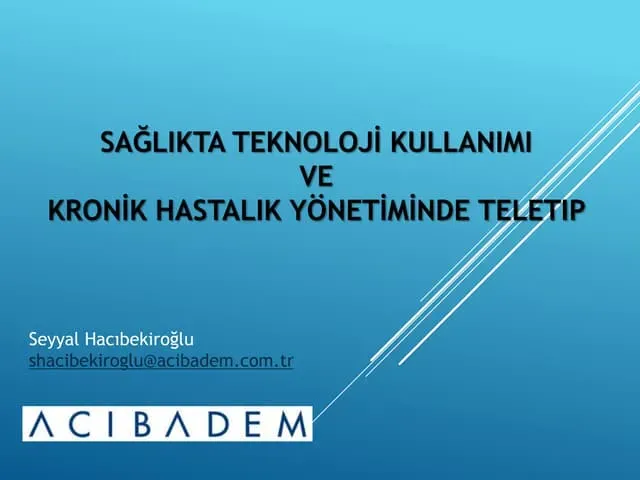 SAĞLIKTA TEKNOLOJİ KULLANIMI
VE
KRONİK HASTALIK YÖNETİMİNDE TELETIP

Seyyal Hacıbekiroğlu
shacibekiroglu@acibadem.com.tr

ACIBADEM